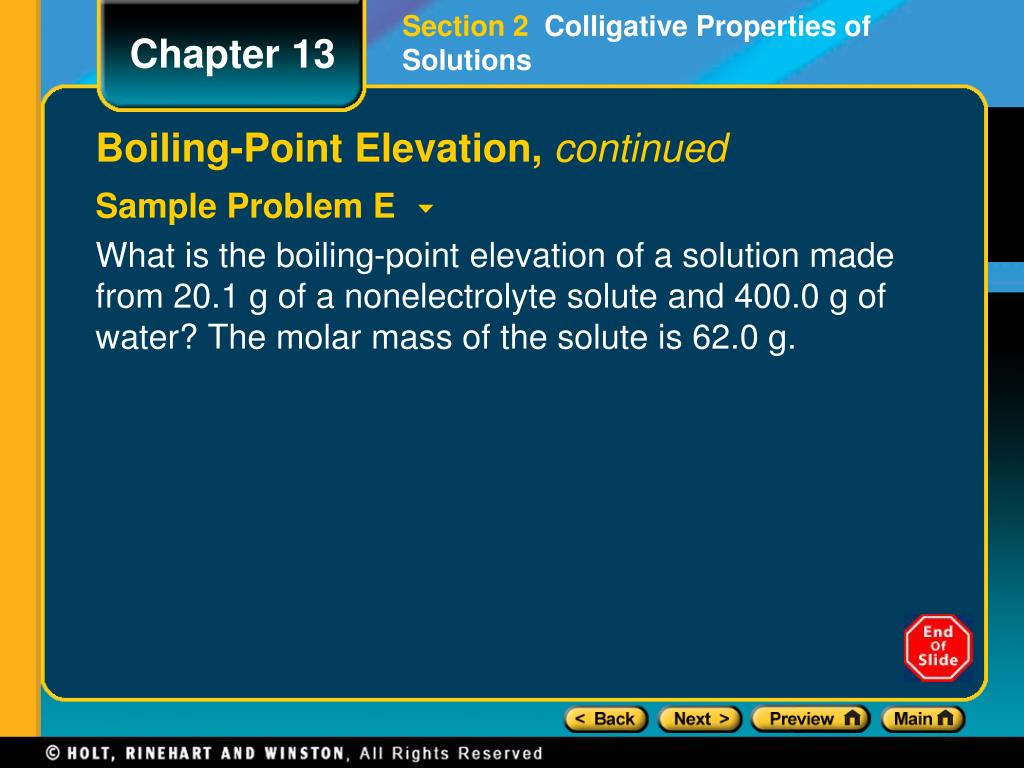 Chapter 13

Section 2 Colligative Properties of Solutions

Boiling-Point Elevation, continued

Sample Problem E

What is the boiling-point elevation of a solution made from 20.1 g of a nonelectrolyte solute and 400.0 g of water? The molar mass of the solute is 62.0 g.

End Of Slide

< Back Next > Preview Main

© HOLT, RINEHART AND WINSTON, All Rights Reserved